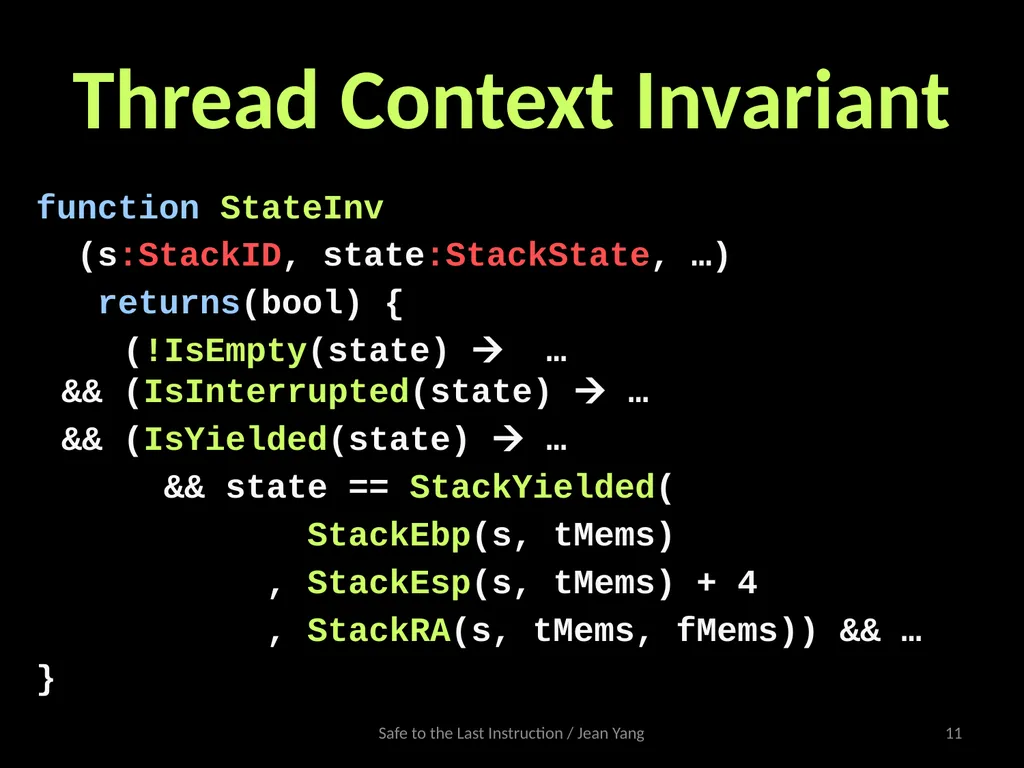 Thread Context Invariant

function StateInv
(s:StackID, state:StackState, …)
returns(bool) {
(!IsEmpty(state) → …
&& (IsInterrupted(state) → …
&& (IsYielded(state) → …
&& state == StackYielded(
StackEbp(s, tMems)
, StackEsp(s, tMems) + 4
, StackRA(s, tMems, fMems)) && …
}

Safe to the Last Instruction / Jean Yang

11